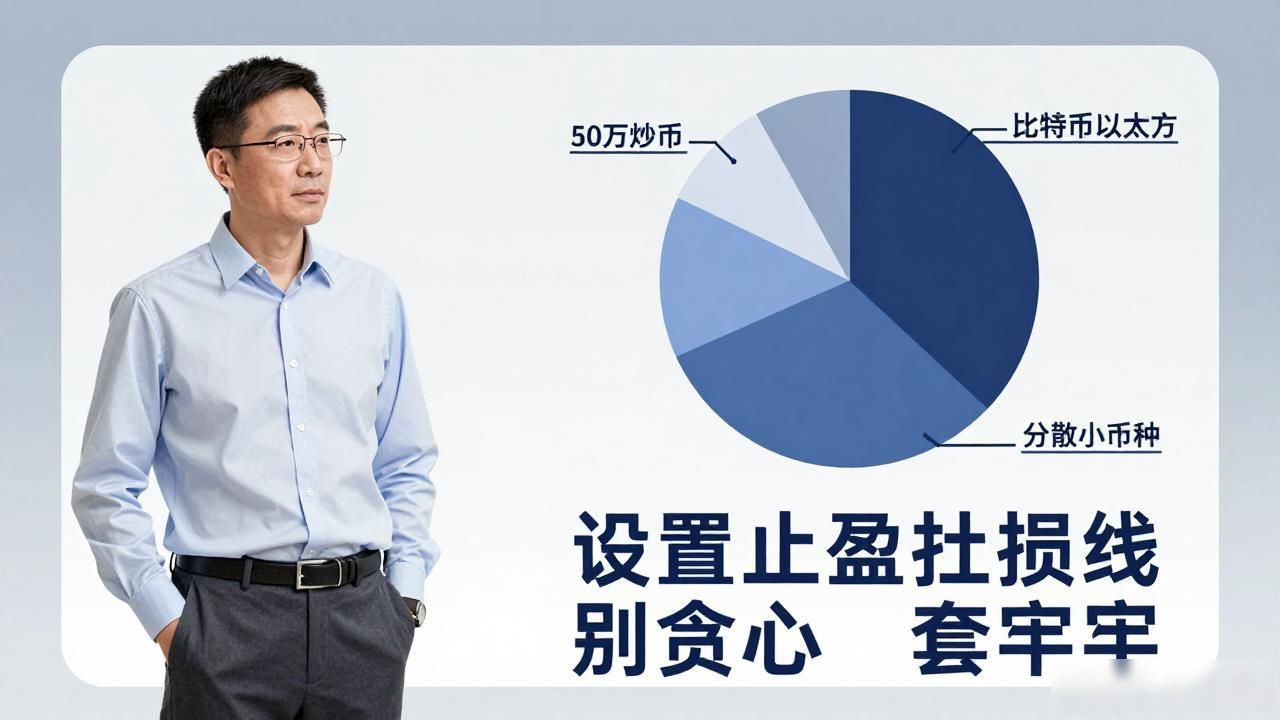 50万炒币

比特币以太方

分散小币种

设置止盈扗损线
别贪心 套牢牢